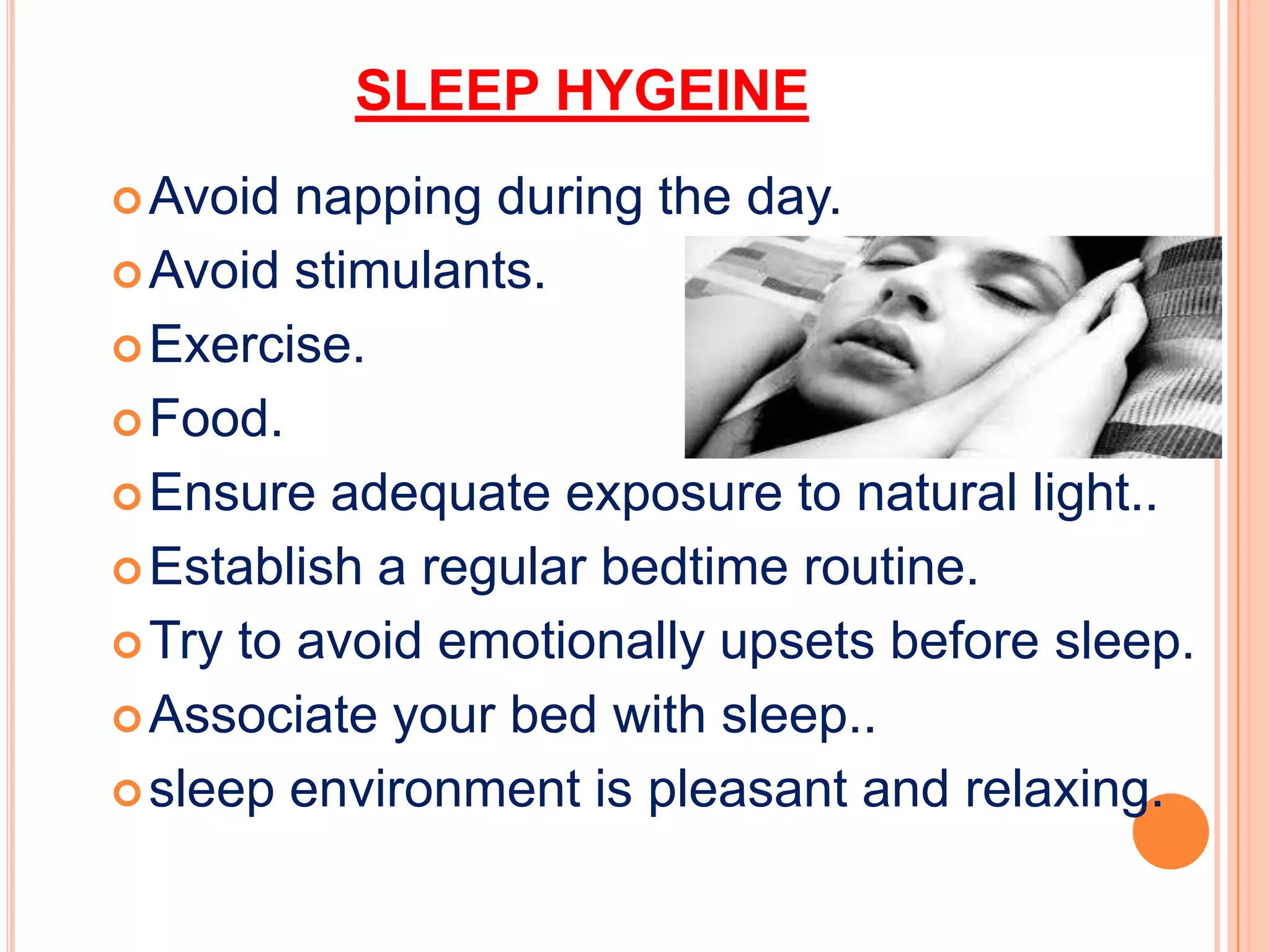 SLEEP HYGEINE

Avoid napping during the day.
Avoid stimulants.
Exercise.
Food.
Ensure adequate exposure to natural light..
Establish a regular bedtime routine.
Try to avoid emotionally upsets before sleep.
Associate your bed with sleep..
sleep environment is pleasant and relaxing.